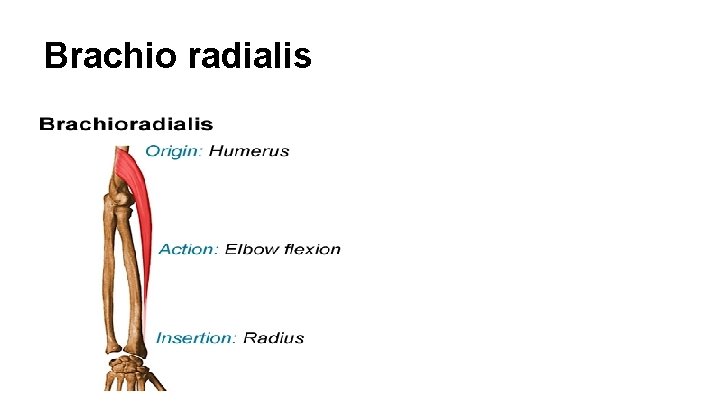 Brachio radialis

Brachioradialis

Origin: Humerus

Action: Elbow flexion

Insertion: Radius